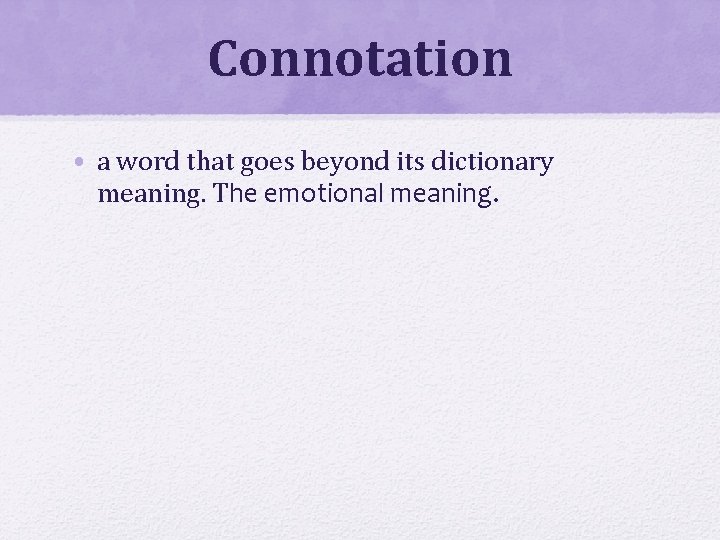 Connotation

• a word that goes beyond its dictionary meaning. The emotional meaning.